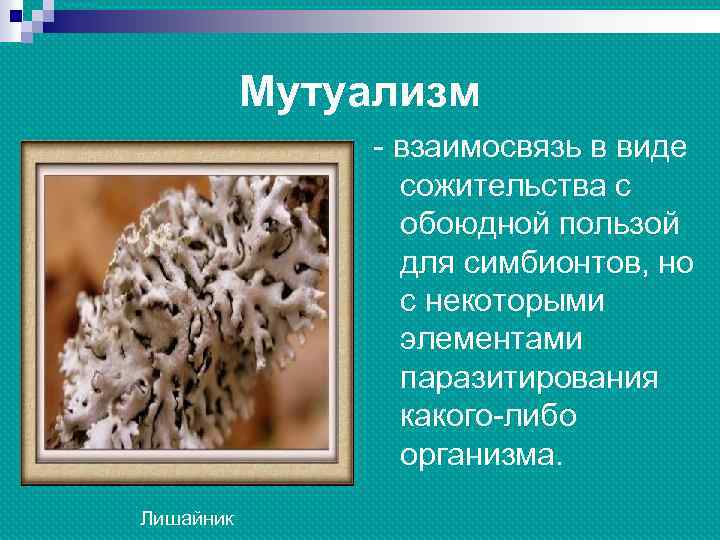 Мутуализм

- взаимосвязь в виде сожительства с обоюдной пользой для симбионтов, но с некоторыми элементами паразитирования какого-либо организма.

Лишайник